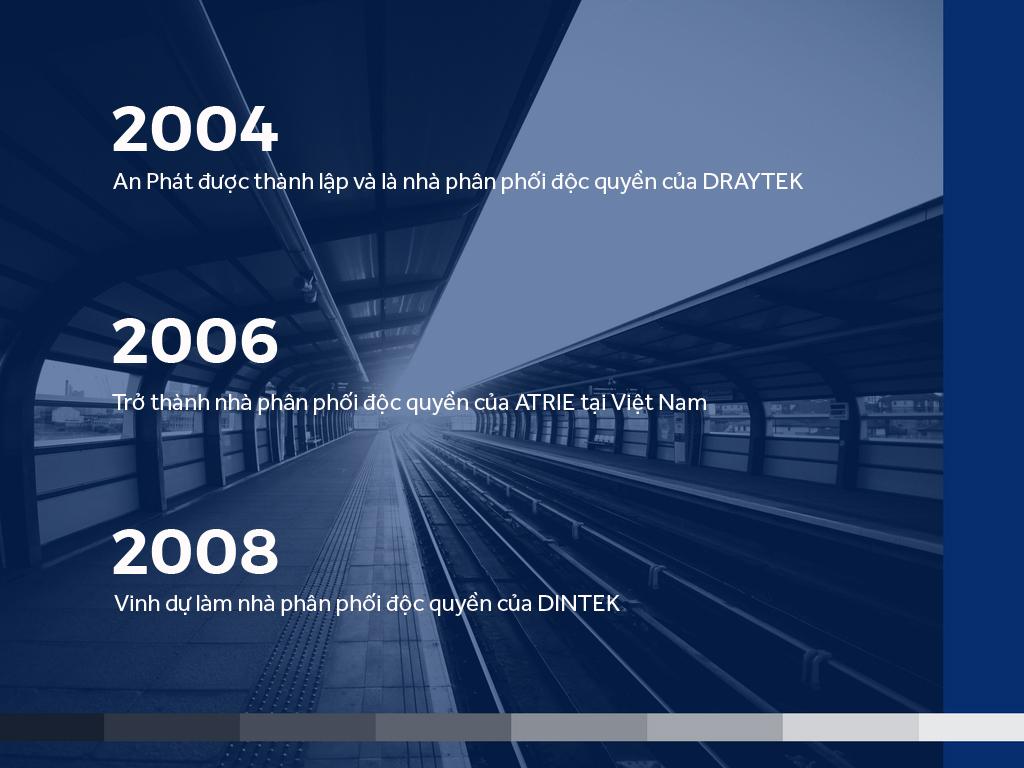 2004
An Phát được thành lập và là nhà phân phối độc quyền của DRAYTEK

2006
Trở thành nhà phân phối độc quyền của ATRIE tại Việt Nam

2008
Vinh dự làm nhà phân phối độc quyền của DINTEK